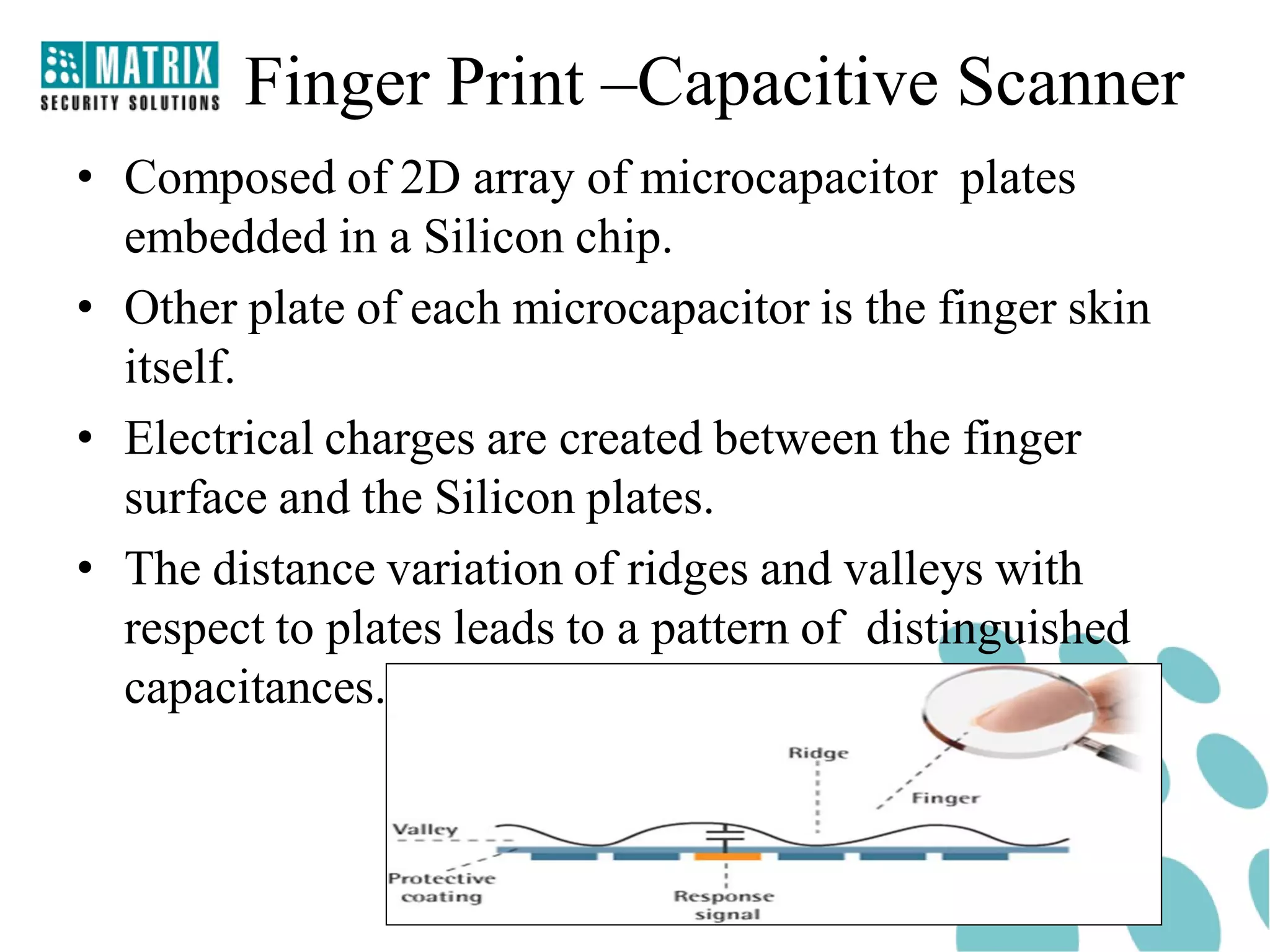 MATRIX
SECURITY SOLUTIONS

Finger Print –Capacitive Scanner

• Composed of 2D array of microcapacitor plates embedded in a Silicon chip.
• Other plate of each microcapacitor is the finger skin itself.
• Electrical charges are created between the finger surface and the Silicon plates.
• The distance variation of ridges and valleys with respect to plates leads to a pattern of distinguished capacitances.

Ridge
Finger
Valley
Protective coating
Response signal